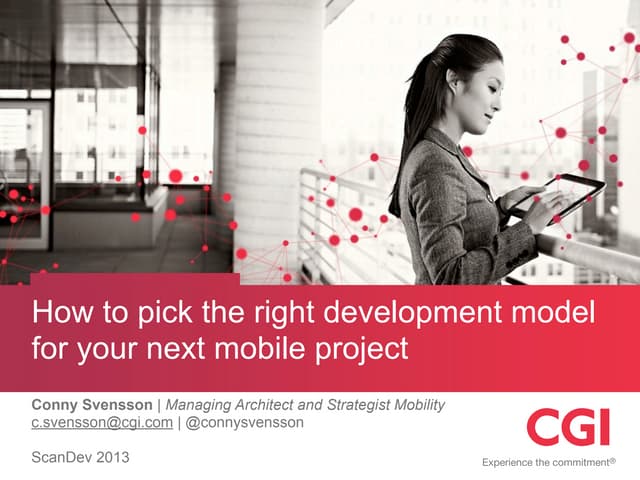 How to pick the right development model for your next mobile project

Conny Svensson | Managing Architect and Strategist Mobility
c.svensson@cgi.com | @connysvensson

ScanDev 2013

CGI
Experience the commitment®